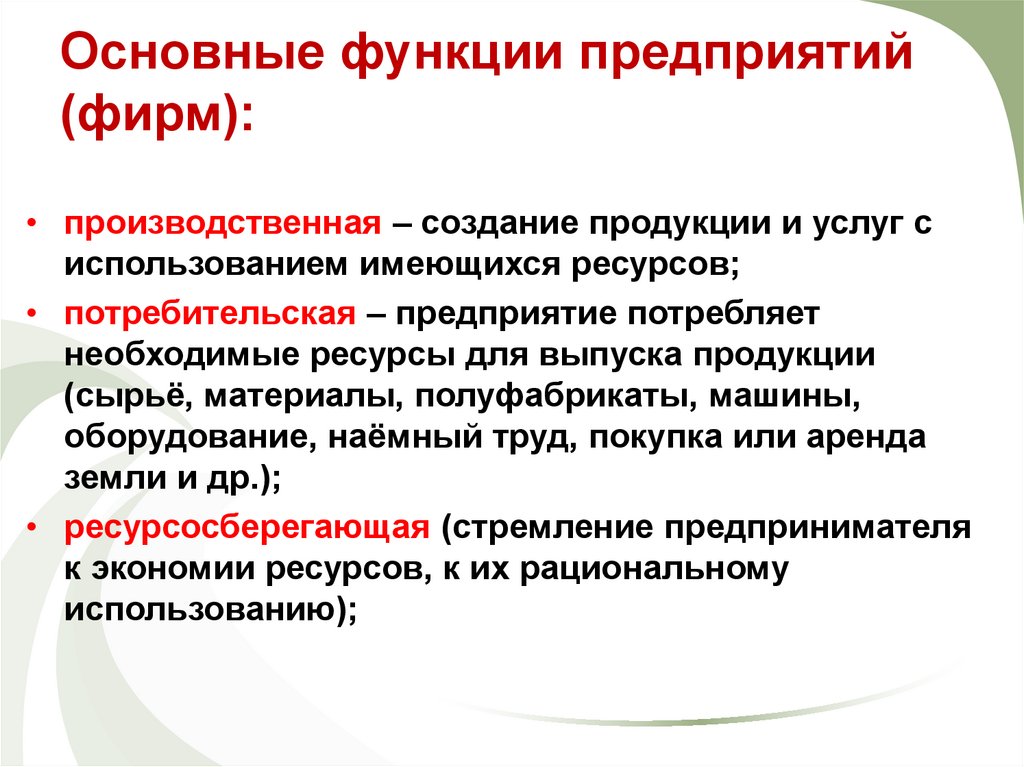 Основные функции предприятий (фирм):

• производственная – создание продукции и услуг с использованием имеющихся ресурсов;

• потребительская – предприятие потребляет необходимые ресурсы для выпуска продукции (сырьё, материалы, полуфабрикаты, машины, оборудование, наёмный труд, покупка или аренда земли и др.);

• ресурсосберегающая (стремление предпринимателя к экономии ресурсов, к их рациональному использованию);